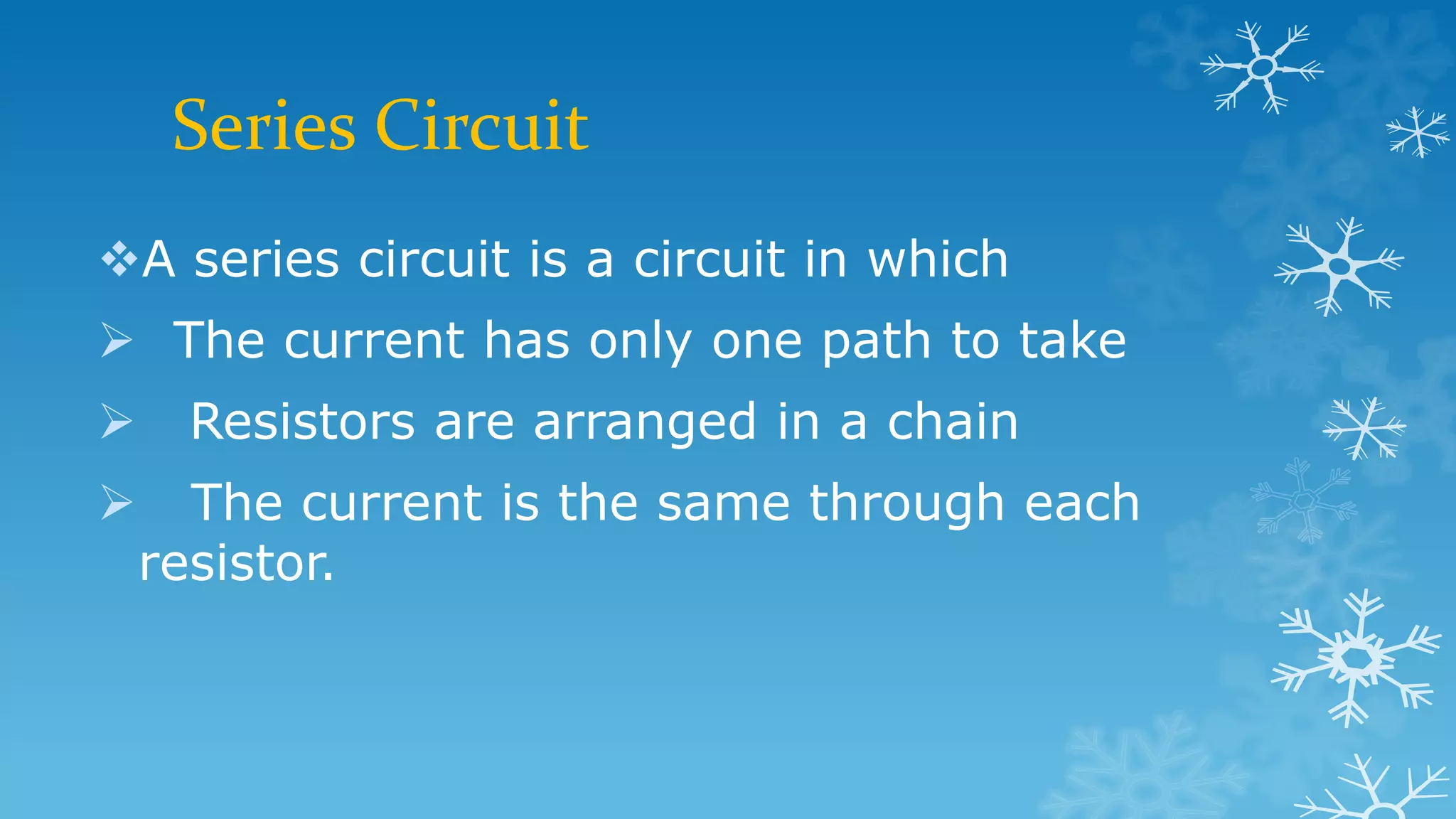 Series Circuit

❖A series circuit is a circuit in which

➢ The current has only one path to take

➢ Resistors are arranged in a chain

➢ The current is the same through each resistor.